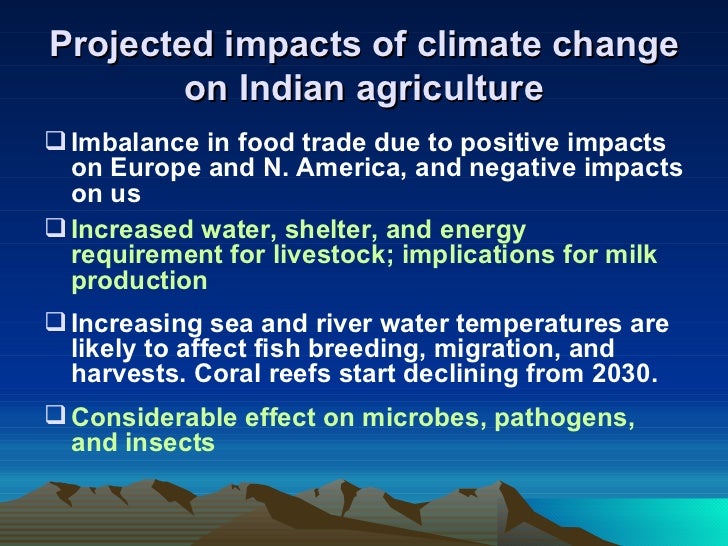 Projected impacts of climate change on Indian agriculture

❑ Imbalance in food trade due to positive impacts on Europe and N. America, and negative impacts on us

❑ Increased water, shelter, and energy requirement for livestock; implications for milk production

❑ Increasing sea and river water temperatures are likely to affect fish breeding, migration, and harvests. Coral reefs start declining from 2030.

❑ Considerable effect on microbes, pathogens, and insects